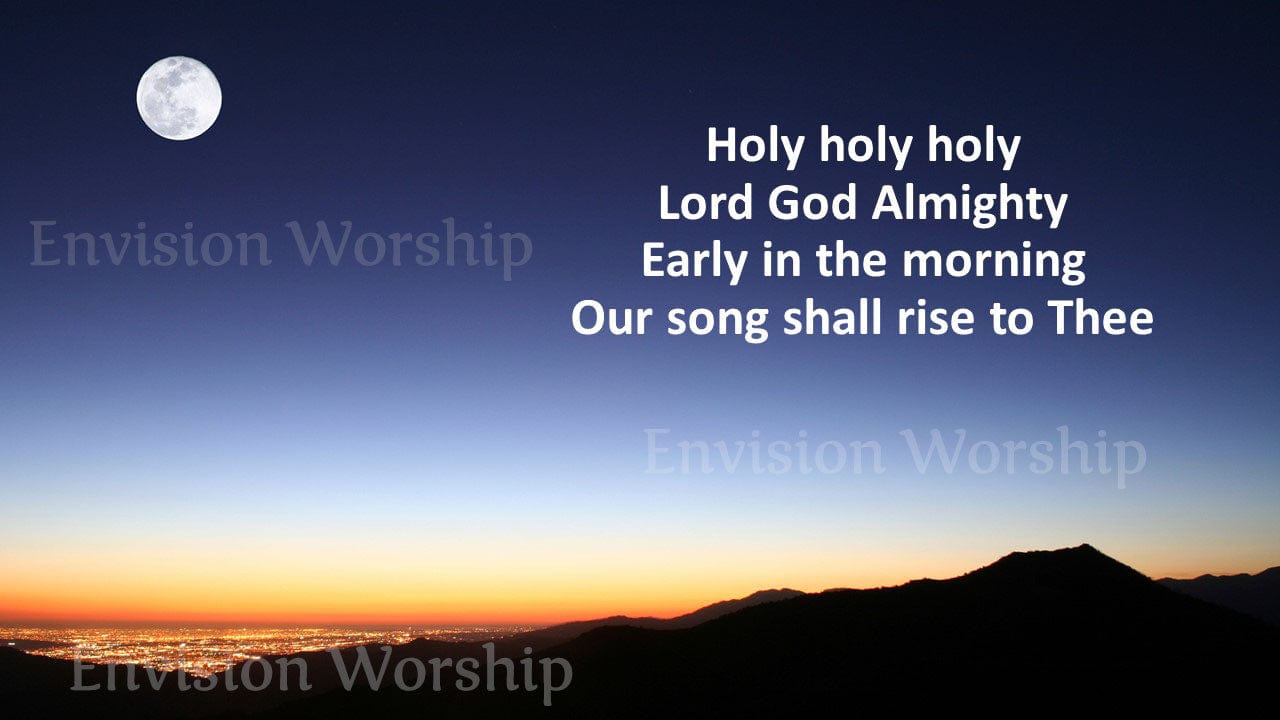 Envision Worship

Holy holy holy
Lord God Almighty
Early in the morning
Our song shall rise to Thee

Envision Worship

Envision Worship